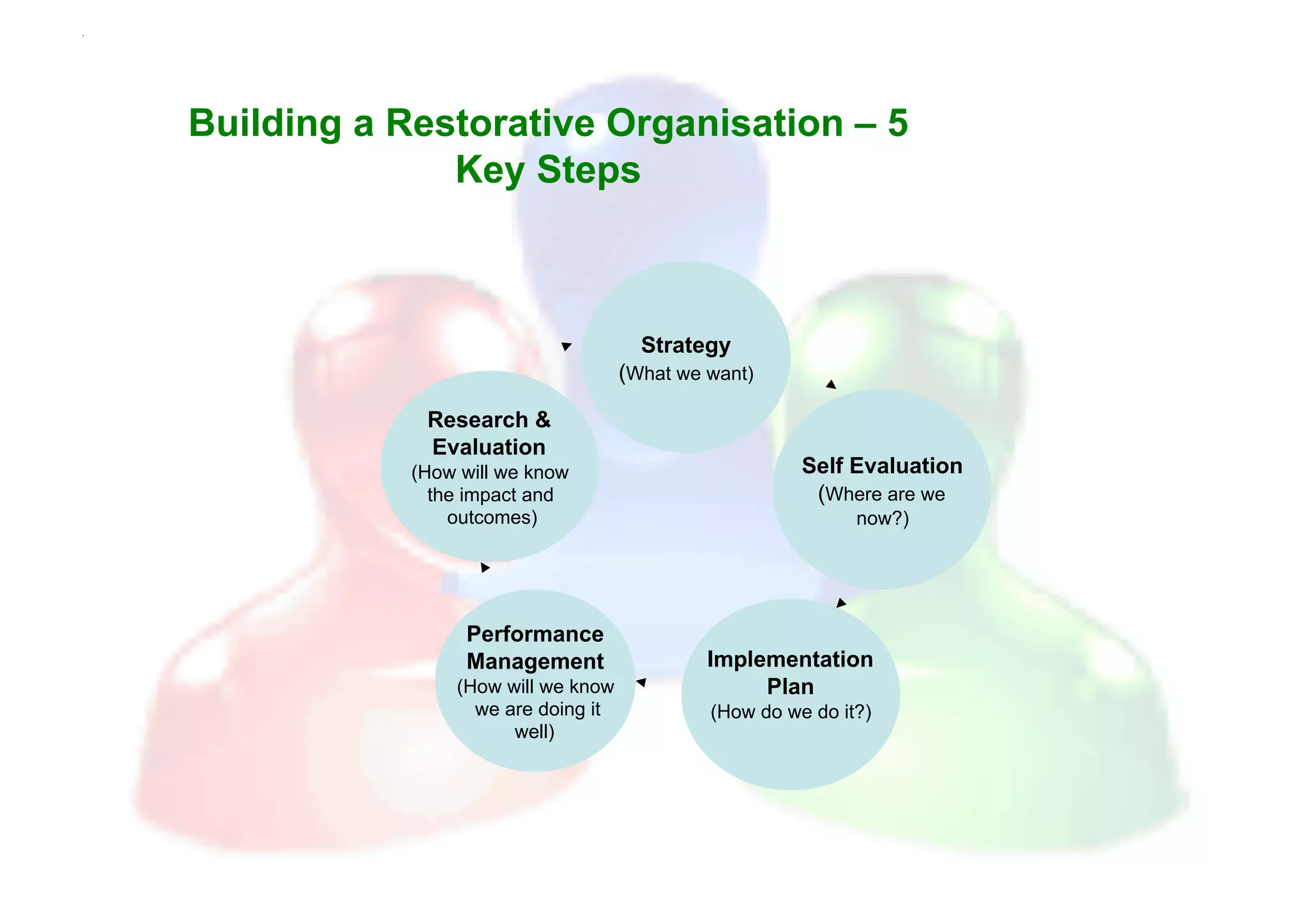 Building a Restorative Organisation – 5 Key Steps

Strategy
(What we want)

Self Evaluation
(Where are we now?)

Implementation Plan
(How do we do it?)

Performance Management
(How will we know we are doing it well)

Research & Evaluation
(How will we know the impact and outcomes)